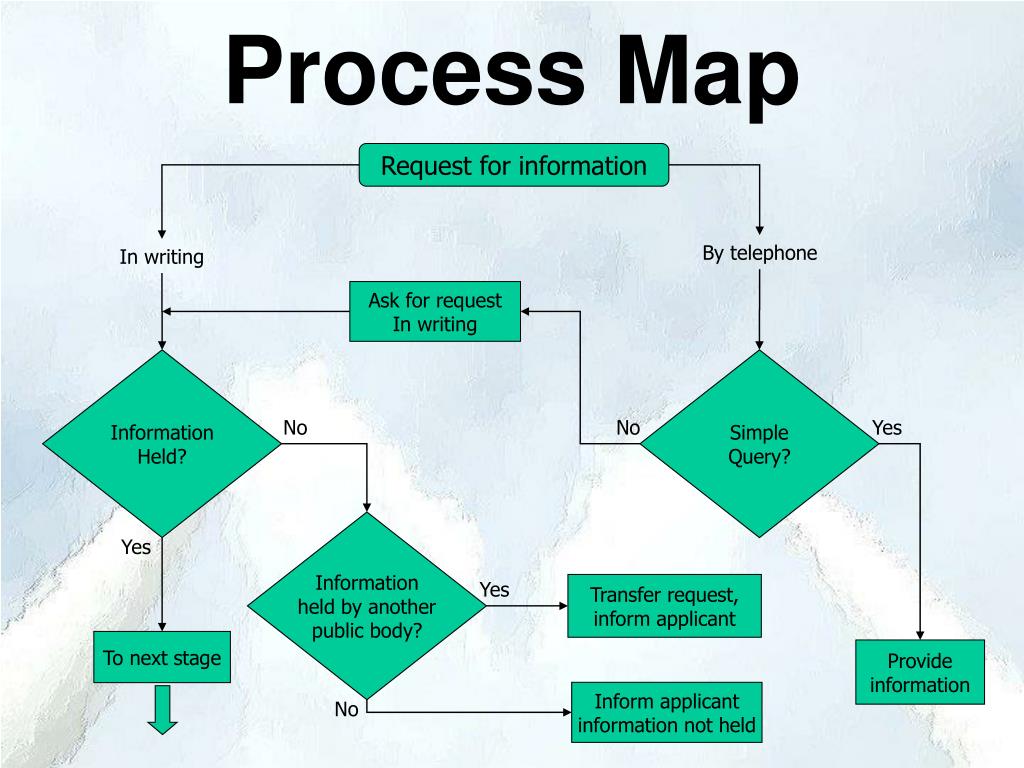 Process Map

Request for information

In writing

By telephone

Ask for request
In writing

Information
Held?

No

No

Simple
Query?

Yes

Yes

Information
held by another
public body?

Yes

Transfer request,
inform applicant

To next stage

Provide
information

No

Inform applicant
information not held